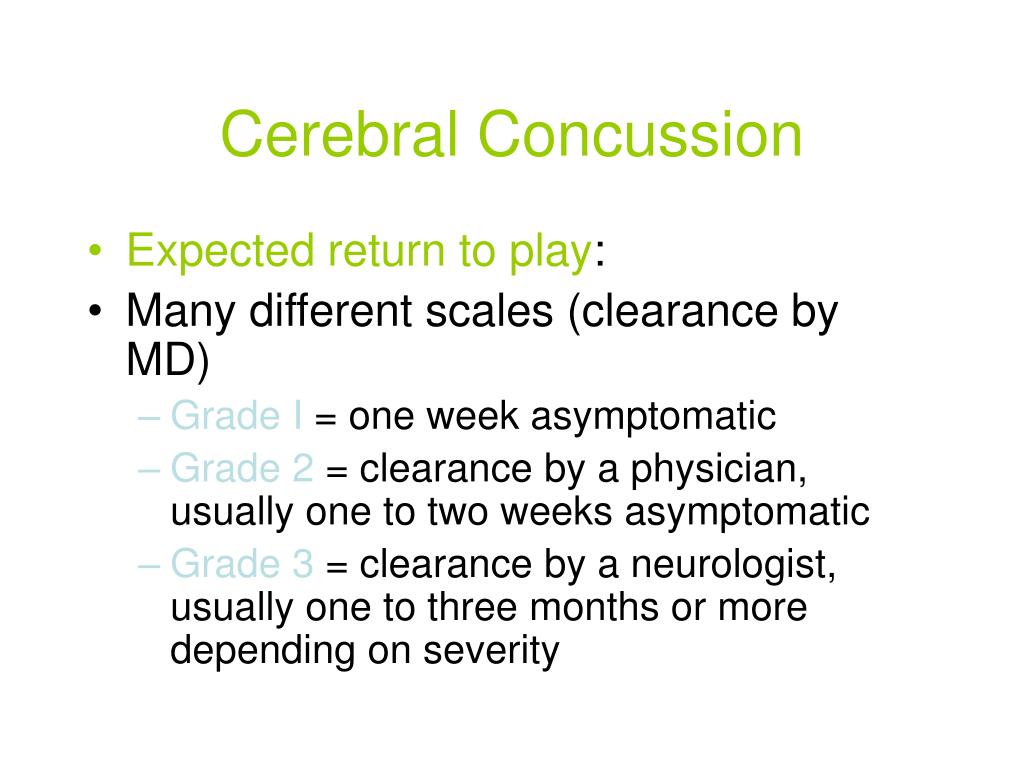 Cerebral Concussion

• Expected return to play:
• Many different scales (clearance by MD)
– Grade I = one week asymptomatic
– Grade 2 = clearance by a physician, usually one to two weeks asymptomatic
– Grade 3 = clearance by a neurologist, usually one to three months or more depending on severity